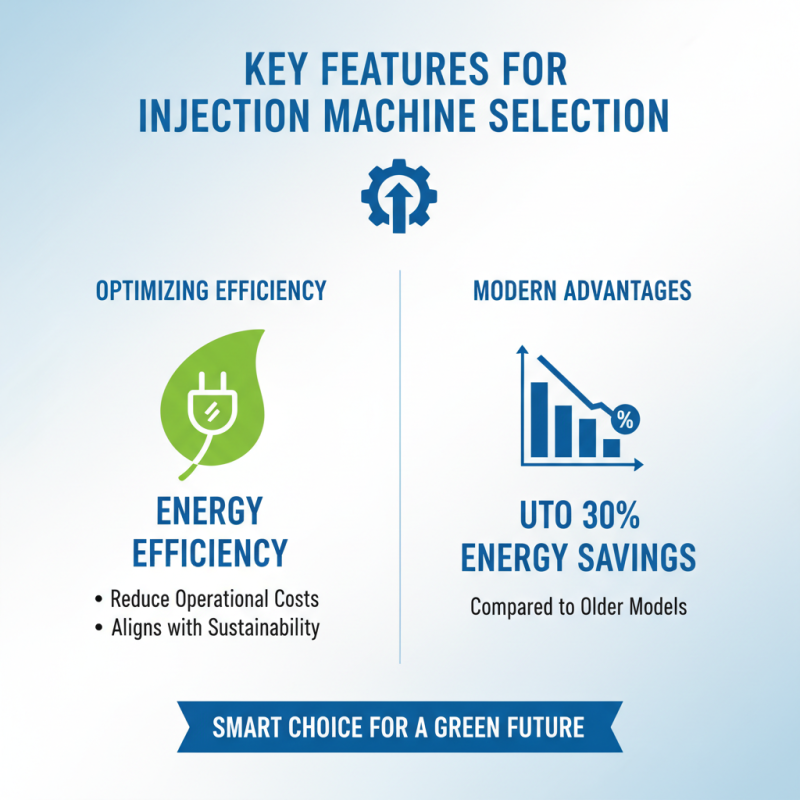 KEY FEATURES FOR INJECTION MACHINE SELECTION

OPTIMIZING EFFICIENCY

ENERGY EFFICIENCY

• Reduce Operational Costs
• Aligns with Sustainability

MODERN ADVANTAGES

%

UTO 30% ENERGY SAVINGS

Compared to Older Models

SMART CHOICE FOR A GREEN FUTURE